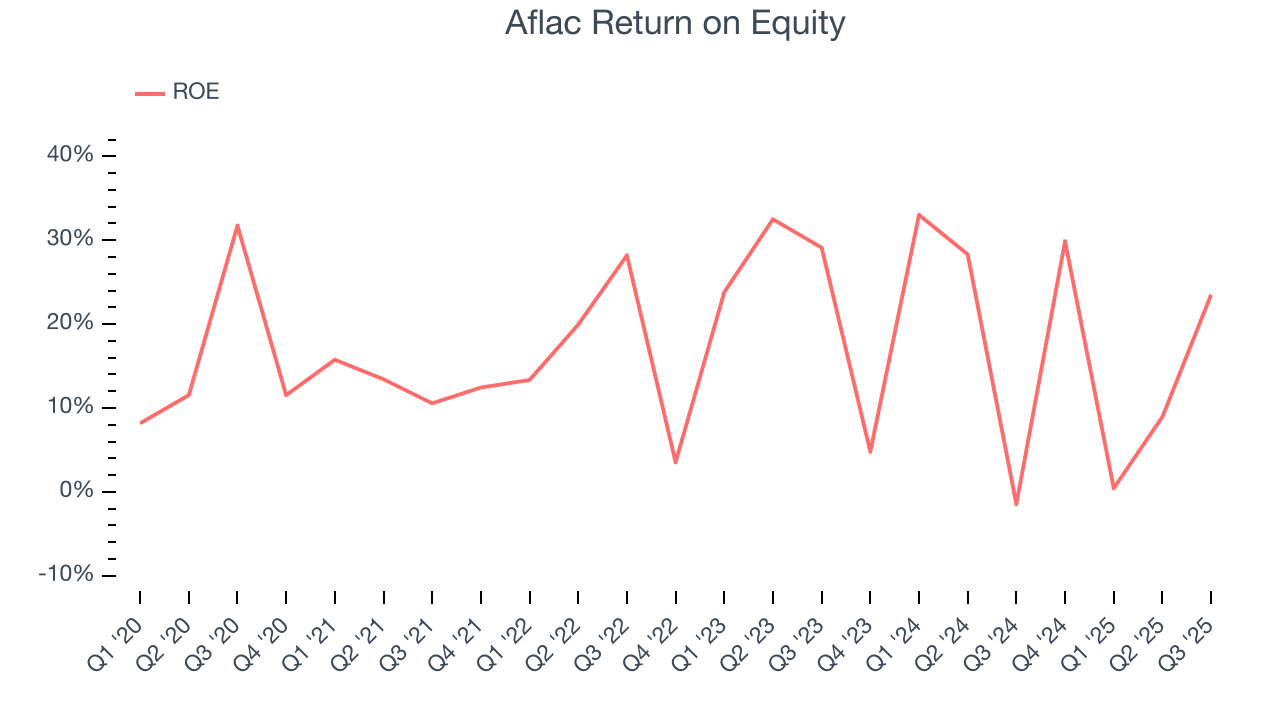 Aflac Return on Equity

ROE

40%
30%
20%
10%
0%
-10%

Q1 '20
Q2 '20
Q3 '20
Q4 '20
Q1 '21
Q2 '21
Q3 '21
Q4 '21
Q1 '22
Q2 '22
Q3 '22
Q4 '22
Q1 '23
Q2 '23
Q3 '23
Q4 '23
Q1 '24
Q2 '24
Q3 '24
Q4 '24
Q1 '25
Q2 '25
Q3 '25